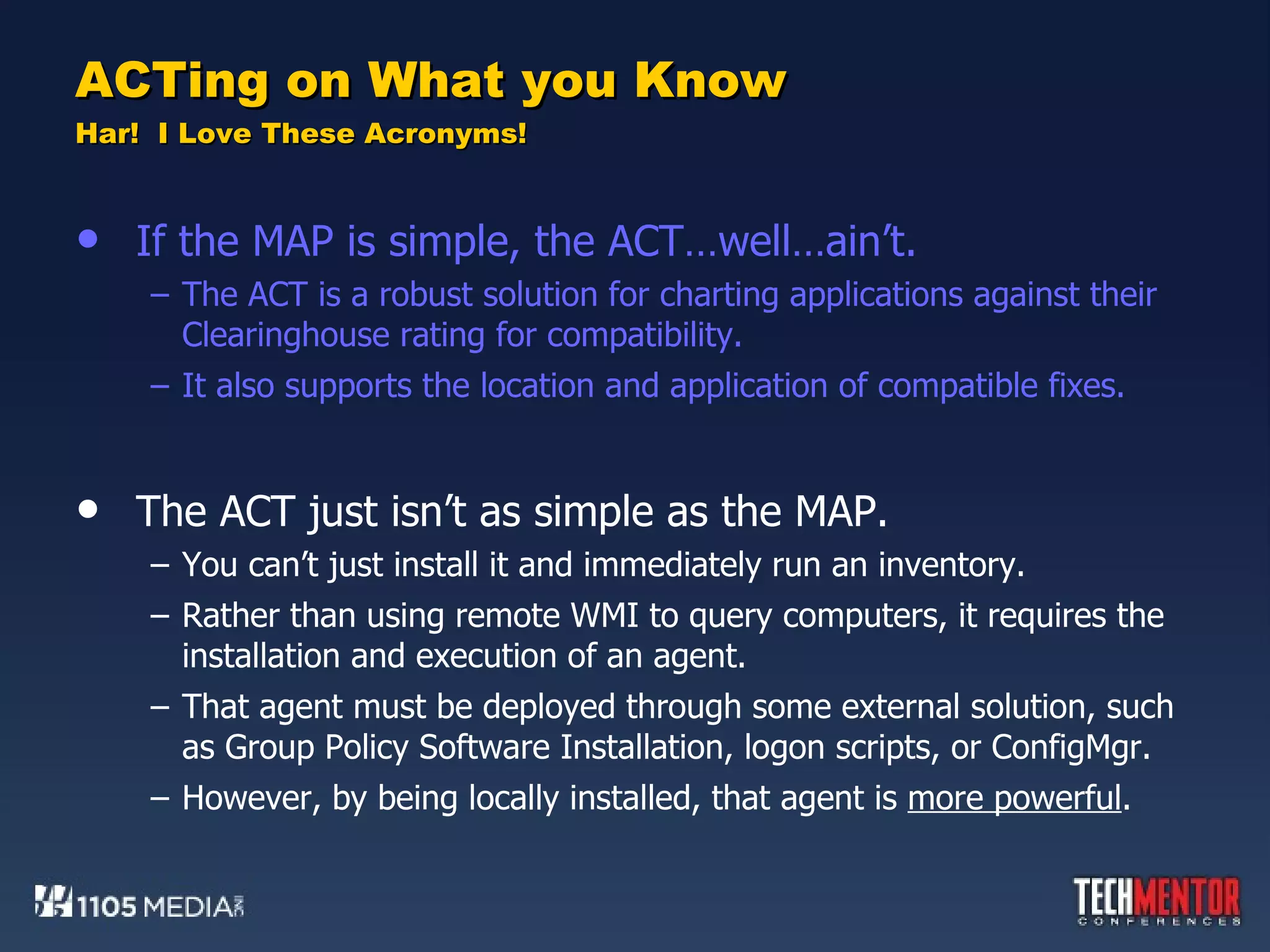 ACTing on What you Know
Har! I Love These Acronyms!

• If the MAP is simple, the ACT…well…ain't.
– The ACT is a robust solution for charting applications against their Clearinghouse rating for compatibility.
– It also supports the location and application of compatible fixes.

• The ACT just isn't as simple as the MAP.
– You can't just install it and immediately run an inventory.
– Rather than using remote WMI to query computers, it requires the installation and execution of an agent.
– That agent must be deployed through some external solution, such as Group Policy Software Installation, logon scripts, or ConfigMgr.
– However, by being locally installed, that agent is more powerful.

1105 MEDIA

TECHMENTOR
CONFERENCES